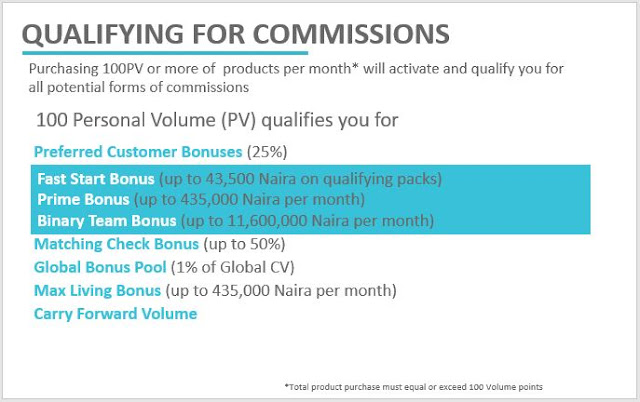 QUALIFYING FOR COMMISSIONS

Purchasing 100PV or more of products per month* will activate and qualify you for all potential forms of commissions

100 Personal Volume (PV) qualifies you for

Preferred Customer Bonuses (25%)

Fast Start Bonus (up to 43,500 Naira on qualifying packs)
Prime Bonus (up to 435,000 Naira per month)
Binary Team Bonus (up to 11,600,000 Naira per month)

Matching Check Bonus (up to 50%)
Global Bonus Pool (1% of Global CV)
Max Living Bonus (up to 435,000 Naira per month)
Carry Forward Volume

*Total product purchase must equal or exceed 100 Volume points